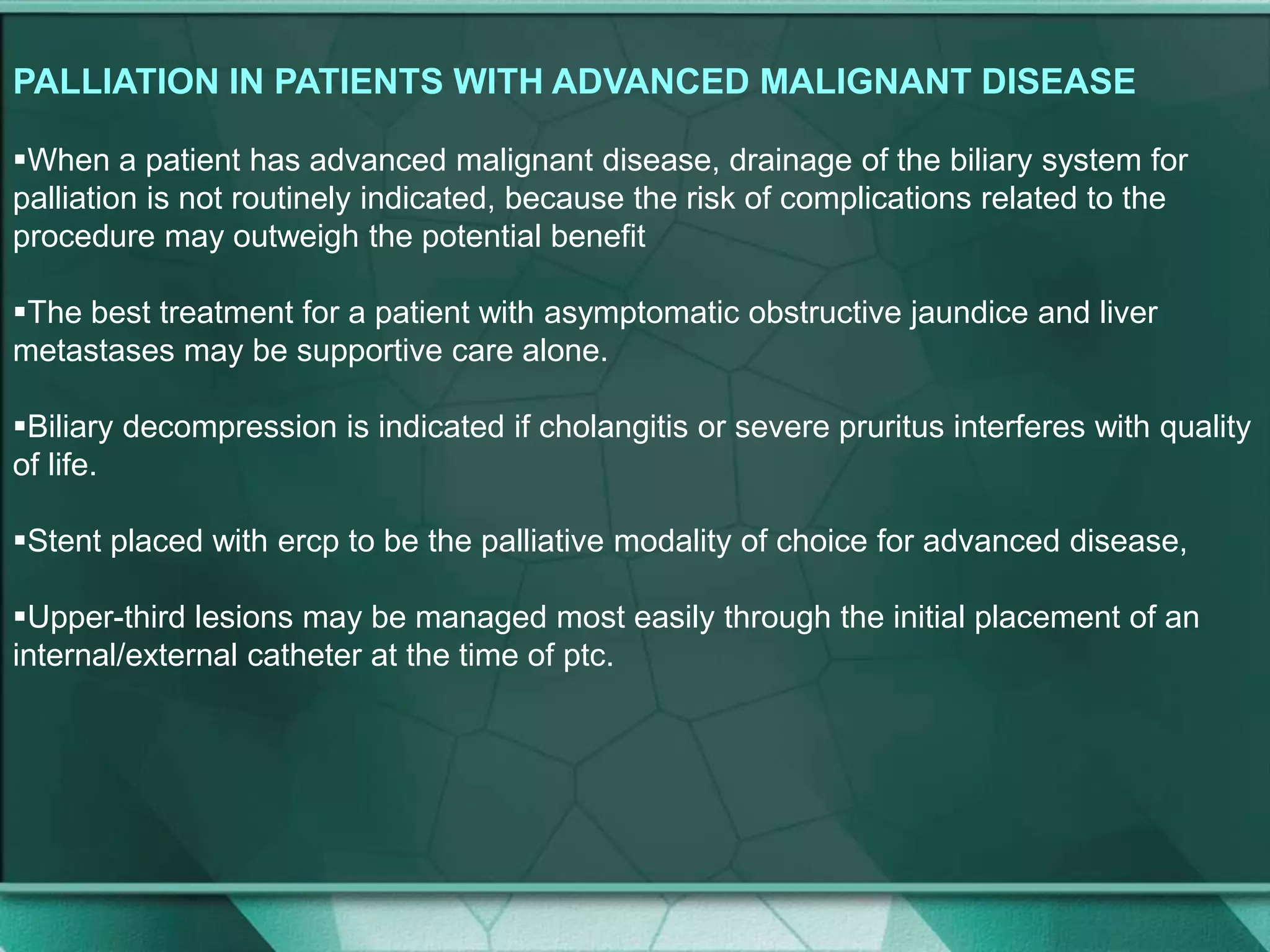 PALLIATION IN PATIENTS WITH ADVANCED MALIGNANT DISEASE

▪When a patient has advanced malignant disease, drainage of the biliary system for palliation is not routinely indicated, because the risk of complications related to the procedure may outweigh the potential benefit

▪The best treatment for a patient with asymptomatic obstructive jaundice and liver metastases may be supportive care alone.

▪Biliary decompression is indicated if cholangitis or severe pruritus interferes with quality of life.

▪Stent placed with ercp to be the palliative modality of choice for advanced disease,

▪Upper-third lesions may be managed most easily through the initial placement of an internal/external catheter at the time of ptc.